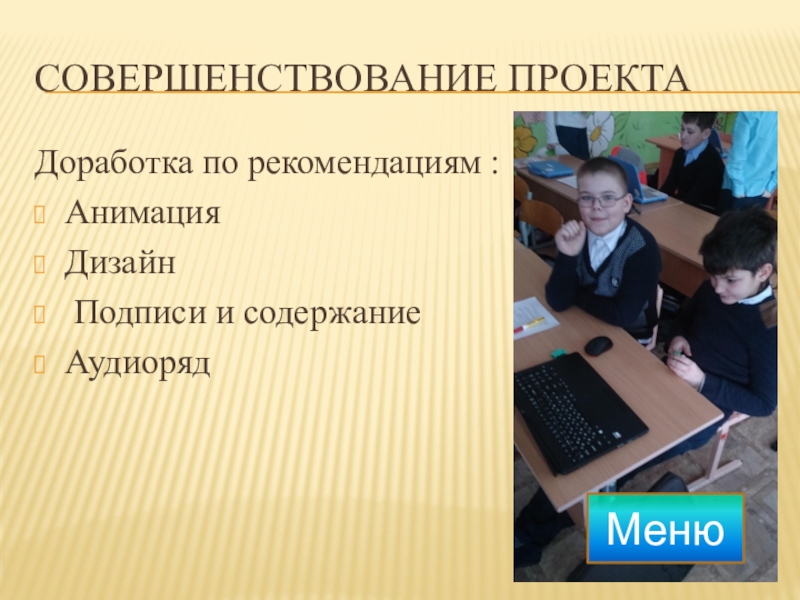 СОВЕРШЕНСТВОВАНИЕ ПРОЕКТА

Доработка по рекомендациям :

Анимация

Дизайн

Подписи и содержание

Аудиоряд

Меню